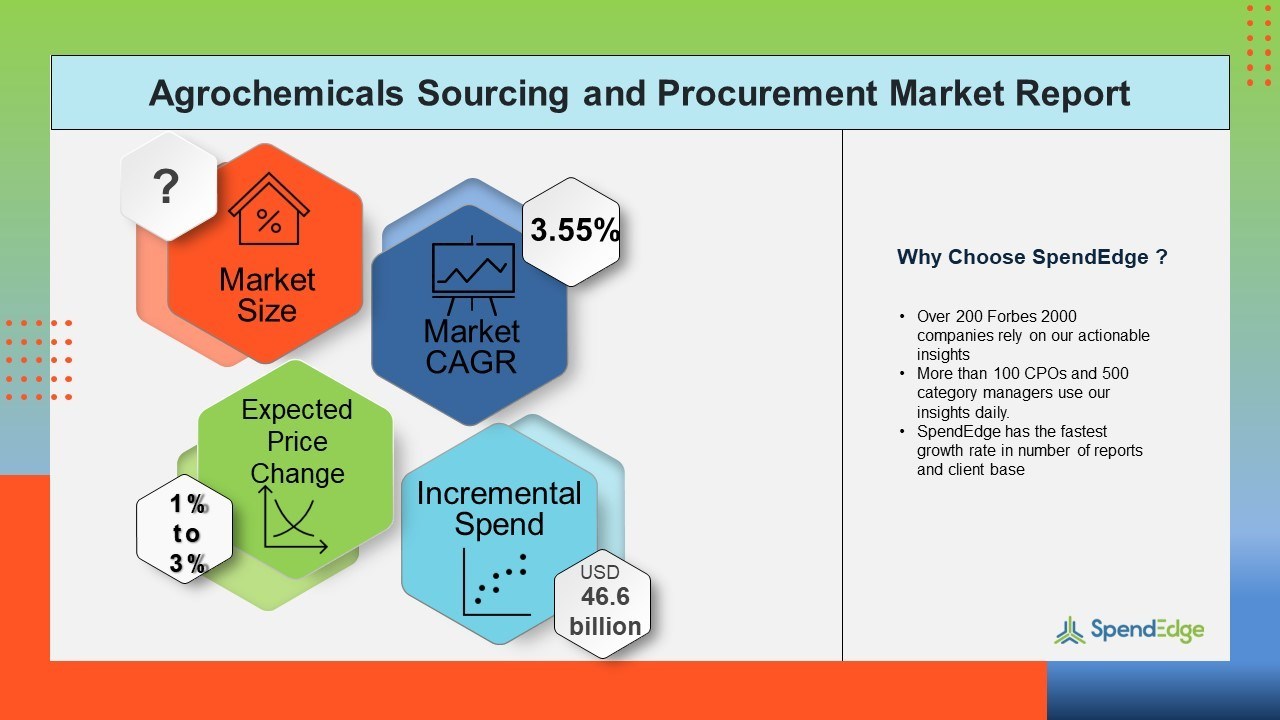 Agrochemicals Sourcing and Procurement Market Report

?

%

Market Size

3.55%

Market CAGR

Expected Price Change

1% to 3%

Incremental Spend

USD 46.6 billion

Why Choose SpendEdge ?

• Over 200 Forbes 2000 companies rely on our actionable insights
• More than 100 CPOs and 500 category managers use our insights daily.
• SpendEdge has the fastest growth rate in number of reports and client base

SpendEdge